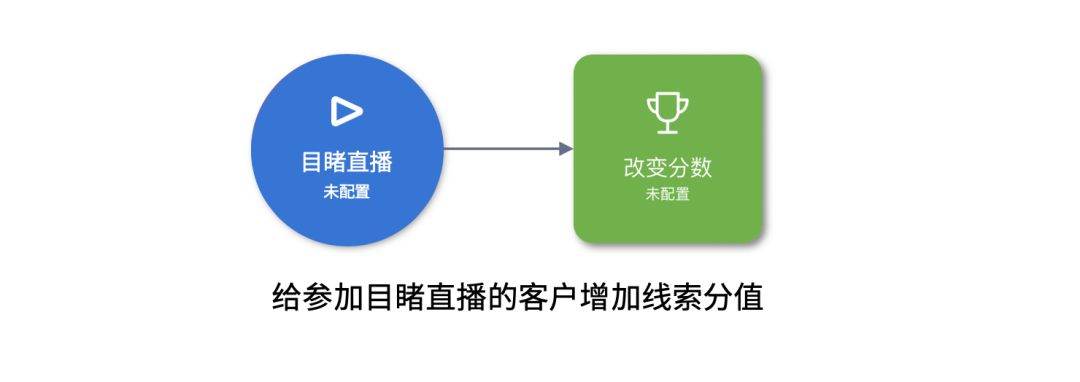 目睹直播
未配置

改变分数
未配置

给参加目睹直播的客户增加线索分值